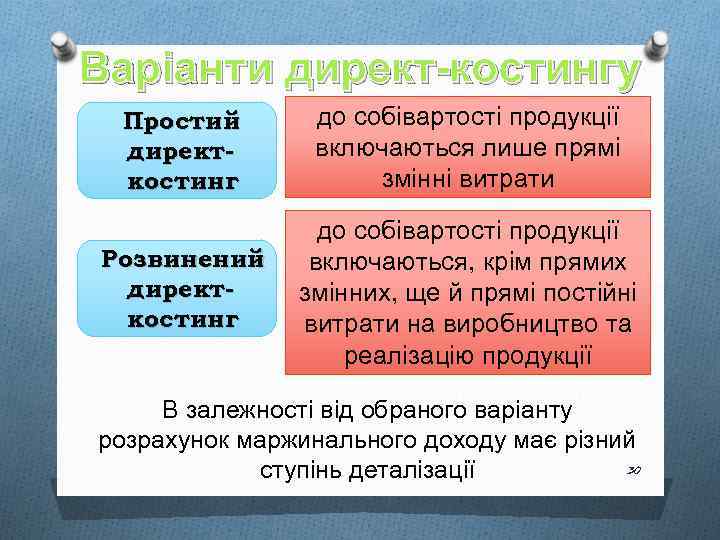 Варіанти директ-костингу

Простий директ-костинг

до собівартості продукції включаються лише прямі змінні витрати

Розвинений директ-костинг

до собівартості продукції включаються, крім прямих змінних, ще й прямі постійні витрати на виробництво та реалізацію продукції

В залежності від обраного варіанту розрахунок маржинального доходу має різний ступінь деталізації

30